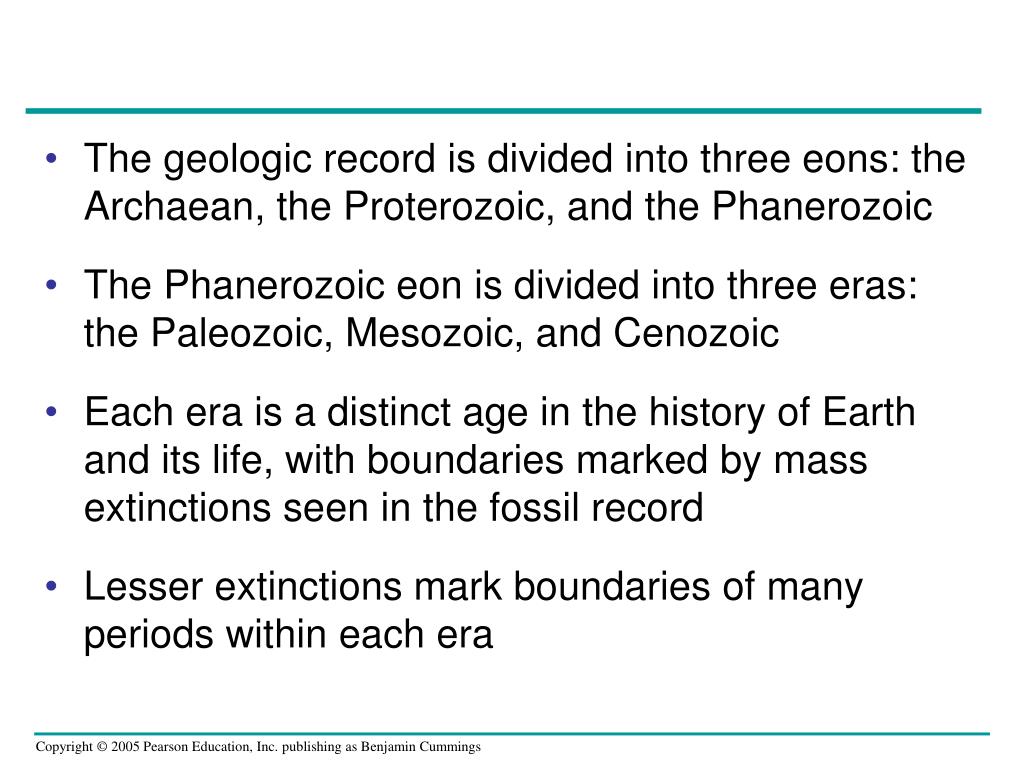 • The geologic record is divided into three eons: the Archaean, the Proterozoic, and the Phanerozoic

• The Phanerozoic eon is divided into three eras: the Paleozoic, Mesozoic, and Cenozoic

• Each era is a distinct age in the history of Earth and its life, with boundaries marked by mass extinctions seen in the fossil record

• Lesser extinctions mark boundaries of many periods within each era

Copyright © 2005 Pearson Education, Inc. publishing as Benjamin Cummings